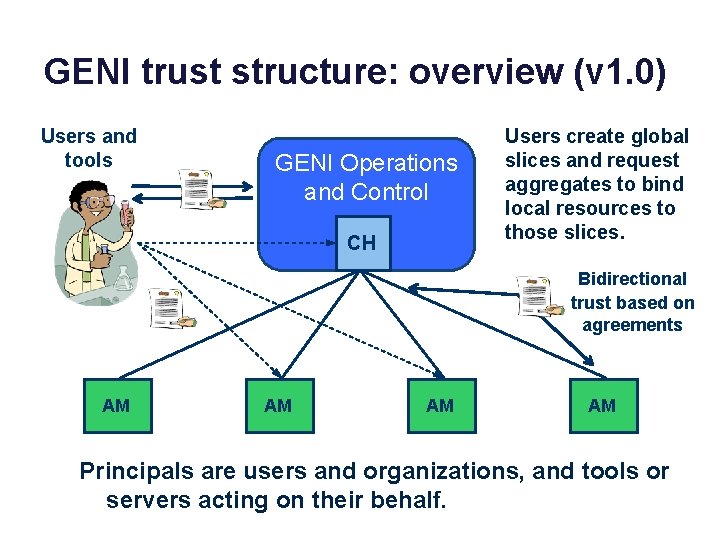 GENI trust structure: overview (v1.0)

Users and tools

GENI Operations and Control

CH

Users create global slices and request aggregates to bind local resources to those slices.

Bidirectional trust based on agreements

AM

AM

AM

AM

Principals are users and organizations, and tools or servers acting on their behalf.